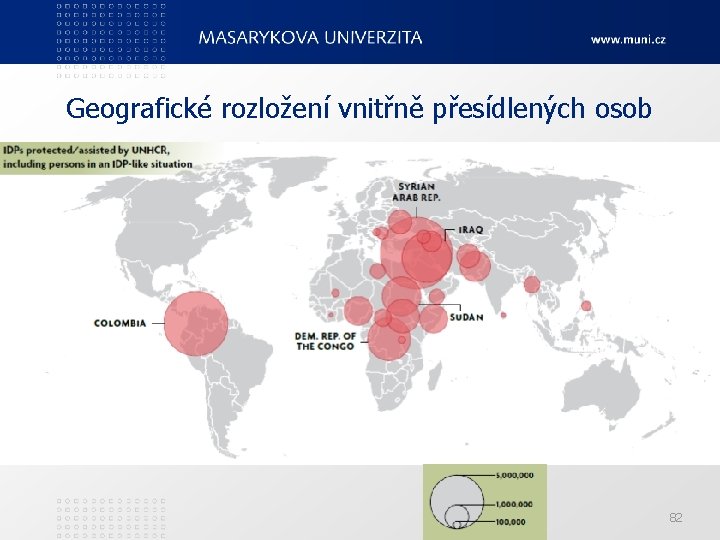 MASARYKOVA UNIVERZITA

www.muni.cz

Geografické rozložení vnitřně přesídlených osob

IDPs protected/assisted by UNHCR, including persons in an IDP-like situation

SYRIAN ARAB REP.

IRAQ

COLOMBIA

SUDAN

DEM. REP. OF THE CONGO

5,000,000

1,000,000

100,000

82